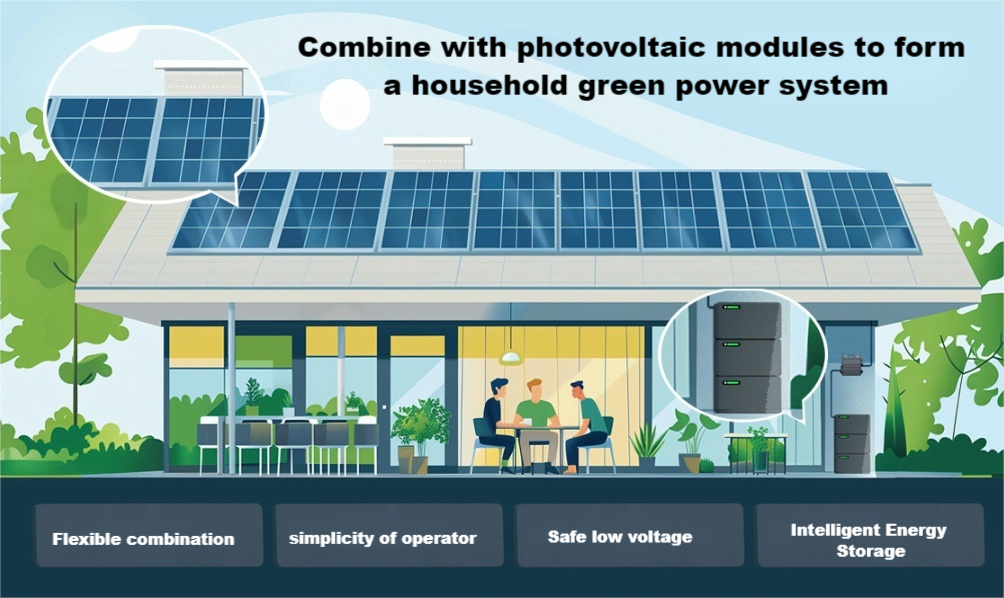 Combine with photovoltaic modules to form a household green power system

Flexible combination

simplicity of operator

Safe low voltage

Intelligent Energy Storage